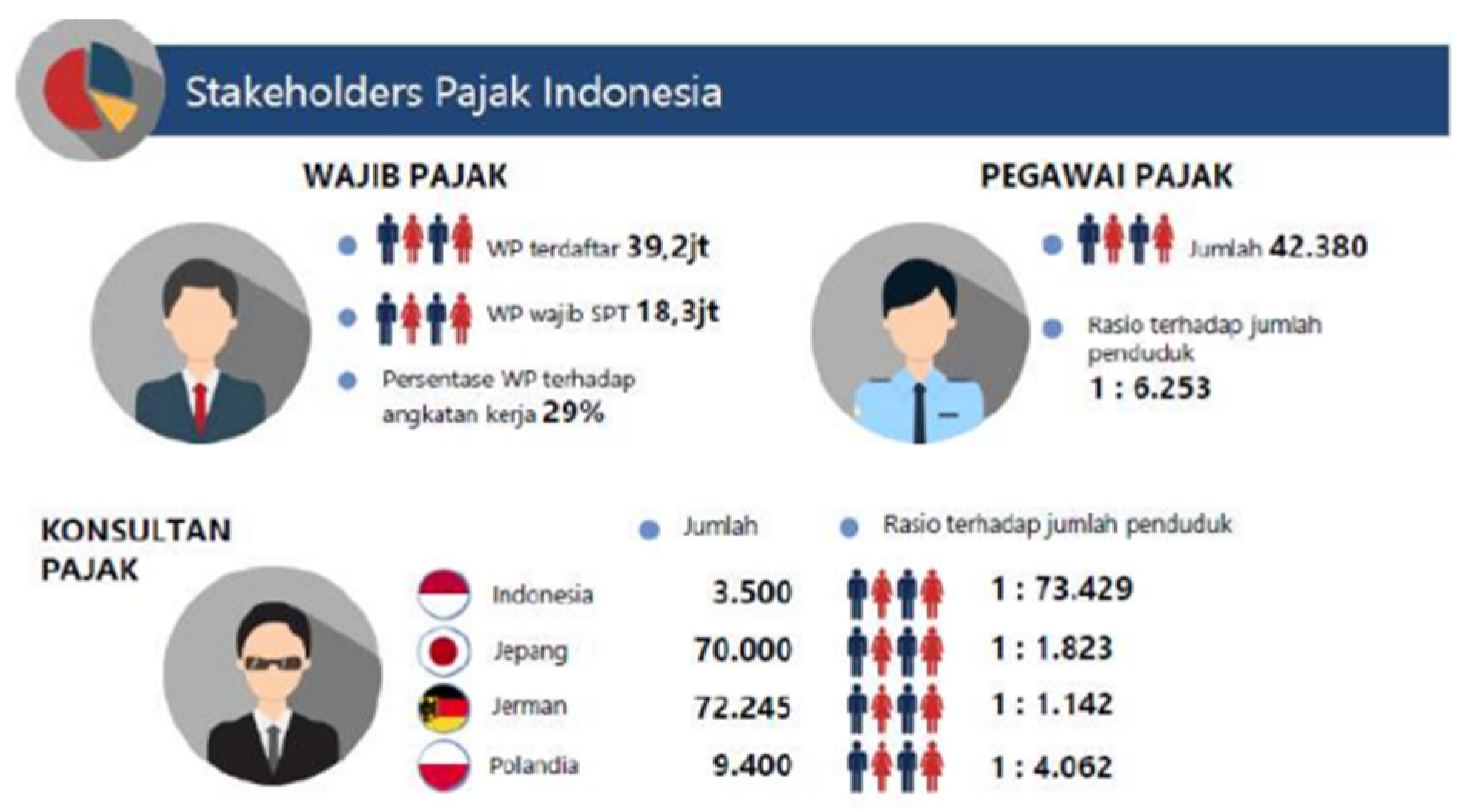 Stakeholders Pajak Indonesia

WAJIB PAJAK

WP terdaftar 39,2jt

WP wajib SPT 18,3jt

Persentase WP terhadap angkatan kerja 29%

PEGAWAI PAJAK

Jumlah 42.380

Rasio terhadap jumlah penduduk
1 : 6.253

KONSULTAN PAJAK

|  | Jumlah | Rasio terhadap jumlah penduduk |
|---|---|---|
| Indonesia | 3.500 | 1 : 73.429 |
| Jepang | 70.000 | 1 : 1.823 |
| Jerman | 72.245 | 1 : 1.142 |
| Polandia | 9.400 | 1 : 4.062 |